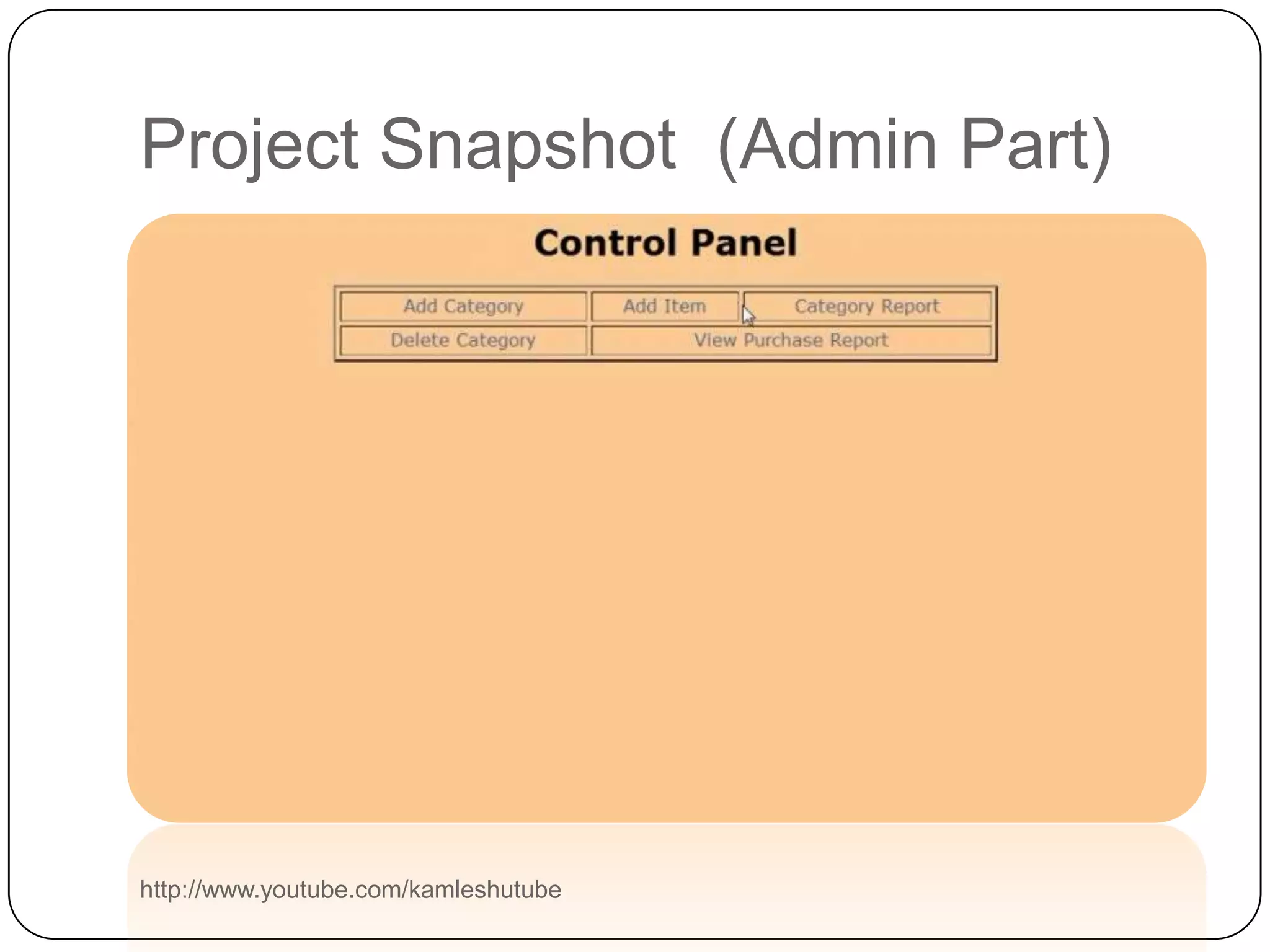 Project Snapshot (Admin Part)

Control Panel

| Add Category | Add Item | Category Report |
|---|---|---|
| Delete Category | View Purchase Report | |

http://www.youtube.com/kamleshutube